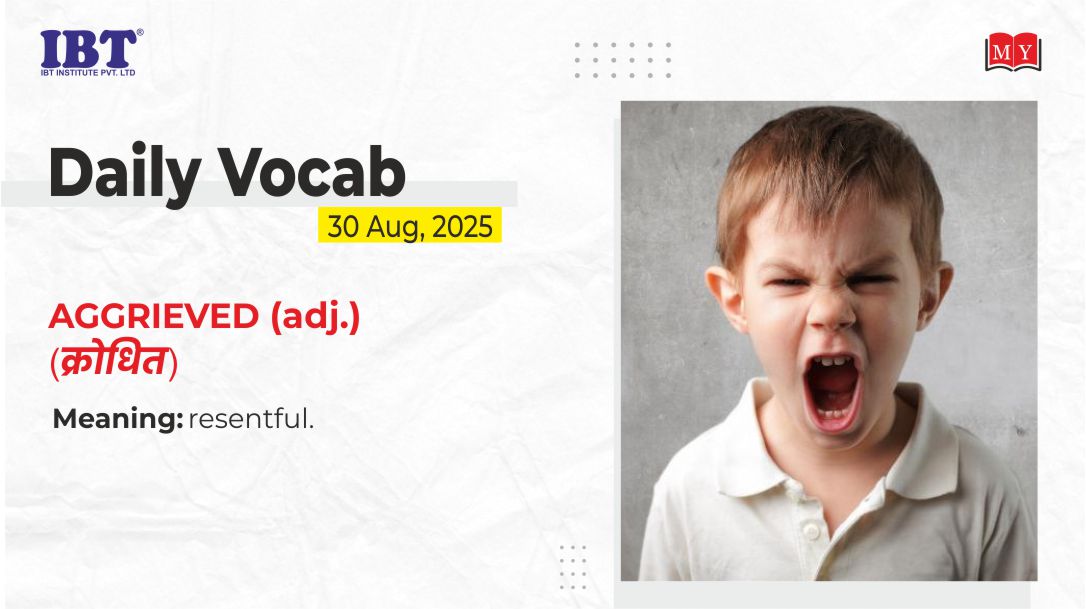 IBT®
IBT INSTITUTE PVT. LTD

MY

Daily Vocab
30 Aug, 2025

AGGRIEVED (adj.)
(क्रोधित)

Meaning: resentful.